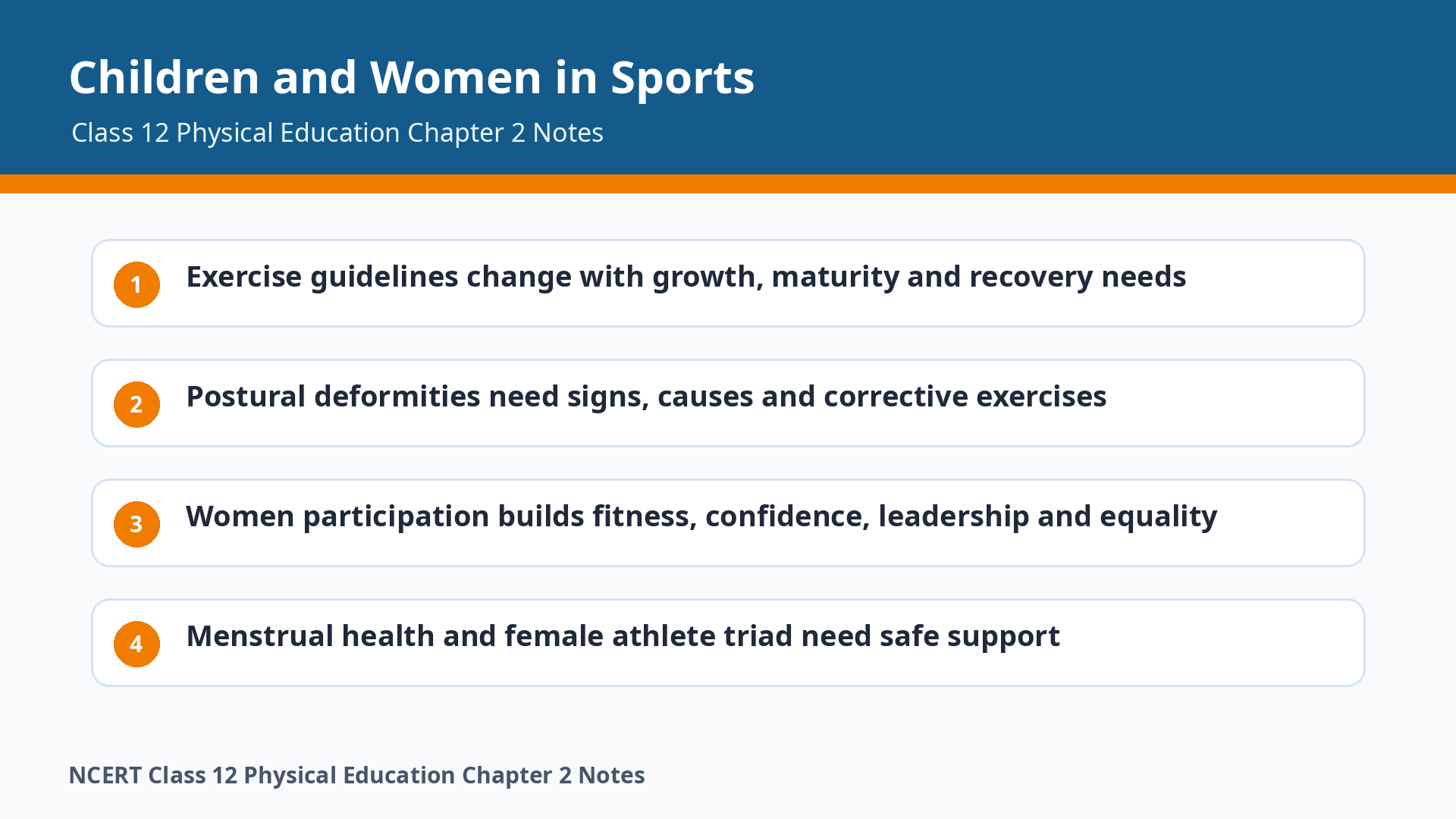 Children and Women in Sports

Class 12 Physical Education Chapter 2 Notes

1 Exercise guidelines change with growth, maturity and recovery needs

2 Postural deformities need signs, causes and corrective exercises

3 Women participation builds fitness, confidence, leadership and equality

4 Menstrual health and female athlete triad need safe support

NCERT Class 12 Physical Education Chapter 2 Notes